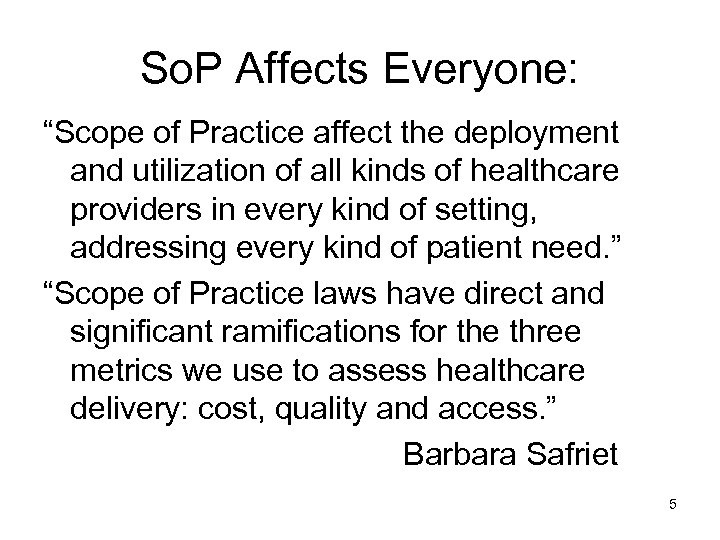 SoP Affects Everyone:

“Scope of Practice affect the deployment and utilization of all kinds of healthcare providers in every kind of setting, addressing every kind of patient need.”

“Scope of Practice laws have direct and significant ramifications for the three metrics we use to assess healthcare delivery: cost, quality and access.”

Barbara Safriet

5